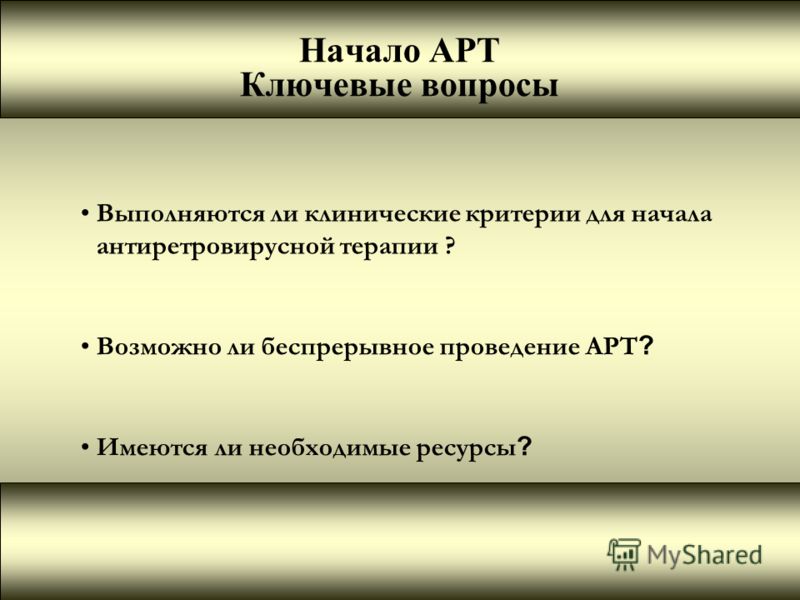 Начало АРТ
Ключевые вопросы

• Выполняются ли клинические критерии для начала антиретровирусной терапии ?

• Возможно ли беспрерывное проведение АРТ?

• Имеются ли необходимые ресурсы?

MyShared